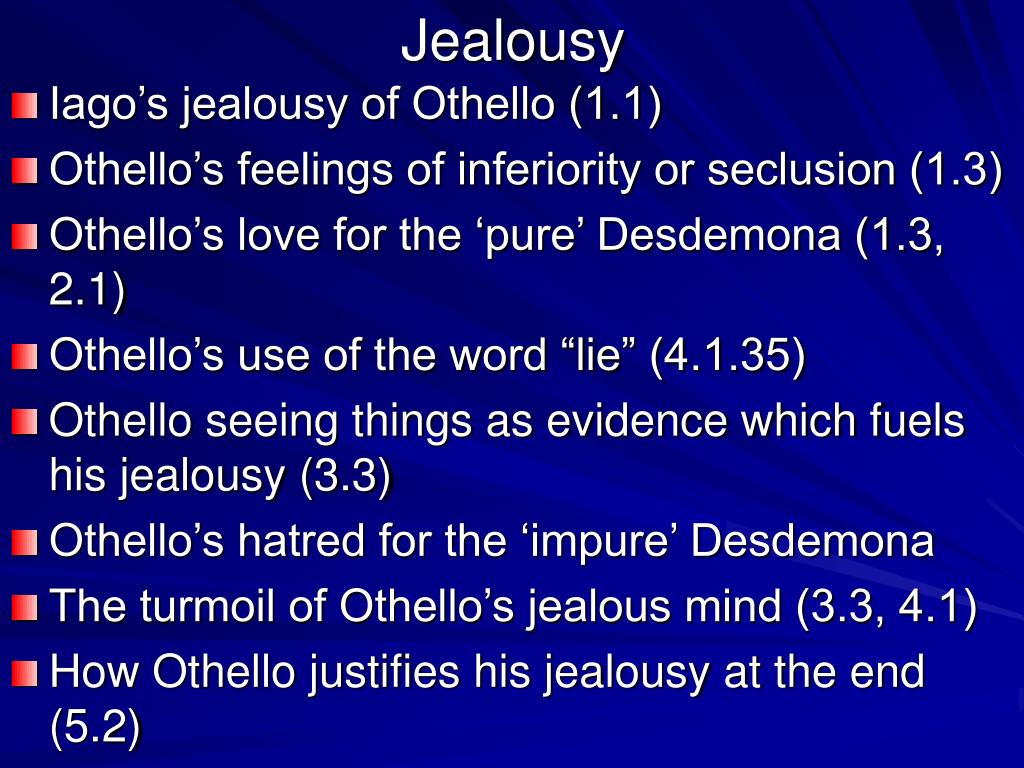 Jealousy

Iago’s jealousy of Othello (1.1)

Othello’s feelings of inferiority or seclusion (1.3)

Othello’s love for the ‘pure’ Desdemona (1.3, 2.1)

Othello’s use of the word “lie” (4.1.35)

Othello seeing things as evidence which fuels his jealousy (3.3)

Othello’s hatred for the ‘impure’ Desdemona

The turmoil of Othello’s jealous mind (3.3, 4.1)

How Othello justifies his jealousy at the end (5.2)